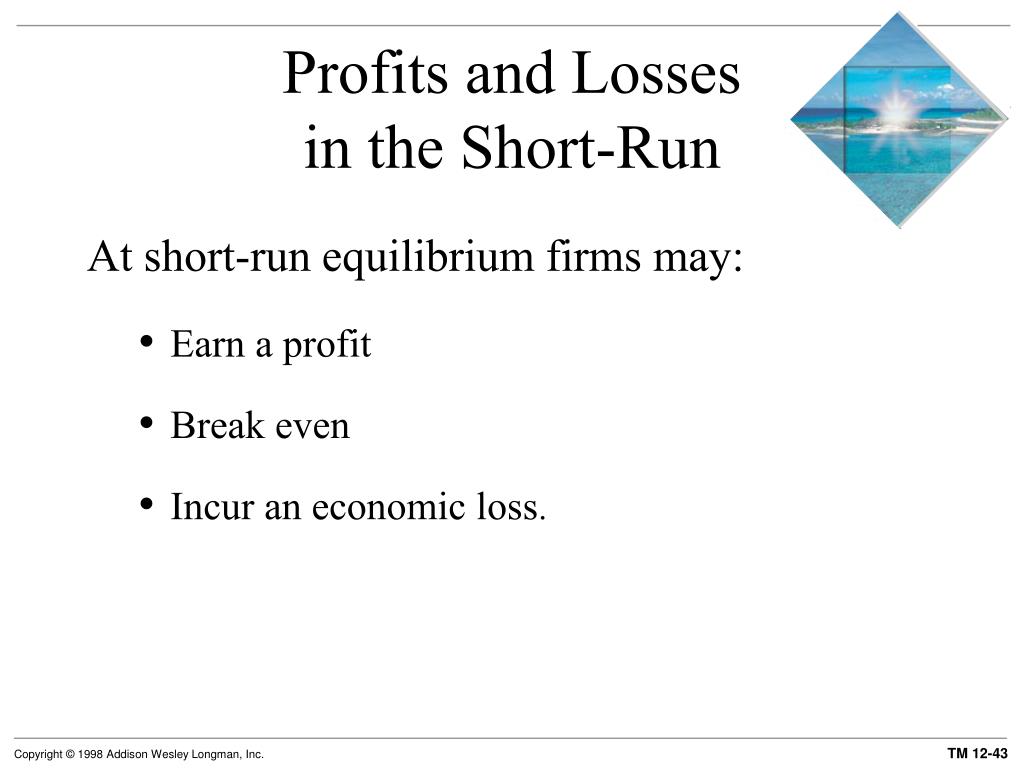 Profits and Losses in the Short-Run

At short-run equilibrium firms may:

• Earn a profit

• Break even

• Incur an economic loss.

Copyright © 1998 Addison Wesley Longman, Inc.

TM 12-43